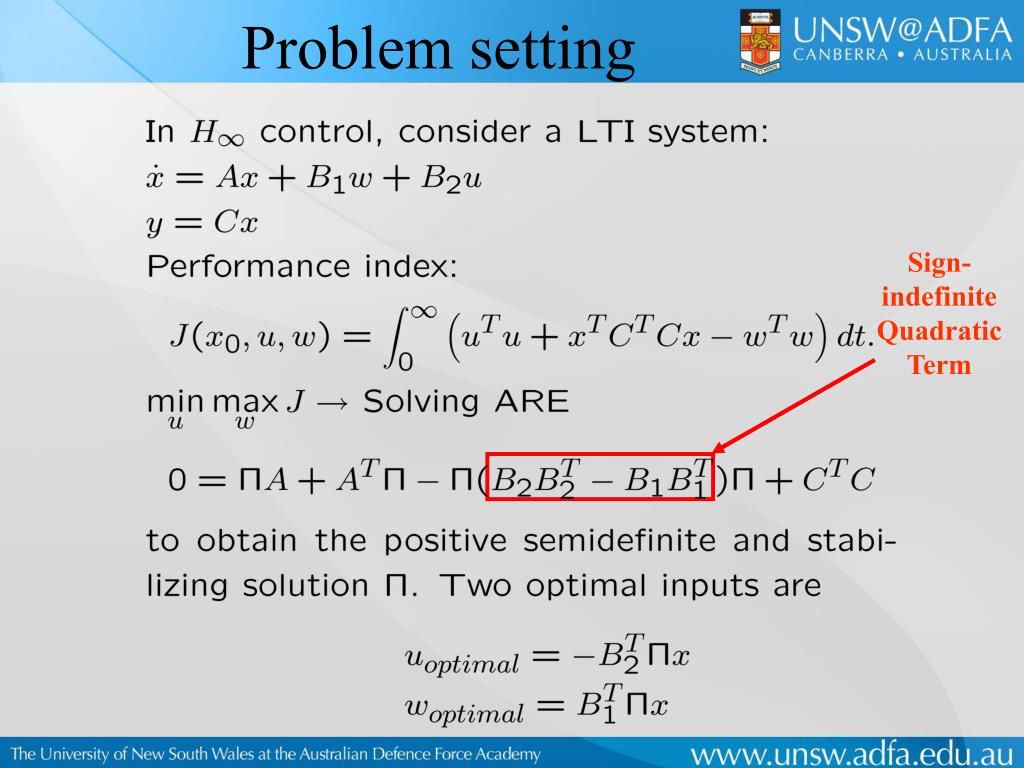 Problem setting

UNSW@ADFA
CANBERRA • AUSTRALIA

In $H_\infty$ control, consider a LTI system:
$\dot{x} = Ax + B_1 w + B_2 u$
$y = Cx$
Performance index:

$J(x_0, u, w) = \int_0^\infty \left( u^T u + x^T C^T C x - w^T w \right) dt.$

Sign-indefinite Quadratic Term

$\min_u \max_w J \rightarrow$ Solving ARE

$0 = \Pi A + A^T \Pi - \Pi (B_2 B_2^T - B_1 B_1^T) \Pi + C^T C$

to obtain the positive semidefinite and stabilizing solution $\Pi$. Two optimal inputs are

$u_{optimal} = -B_2^T \Pi x$
$w_{optimal} = B_1^T \Pi x$

The University of New South Wales at the Australian Defence Force Academy
www.unsw.adfa.edu.au